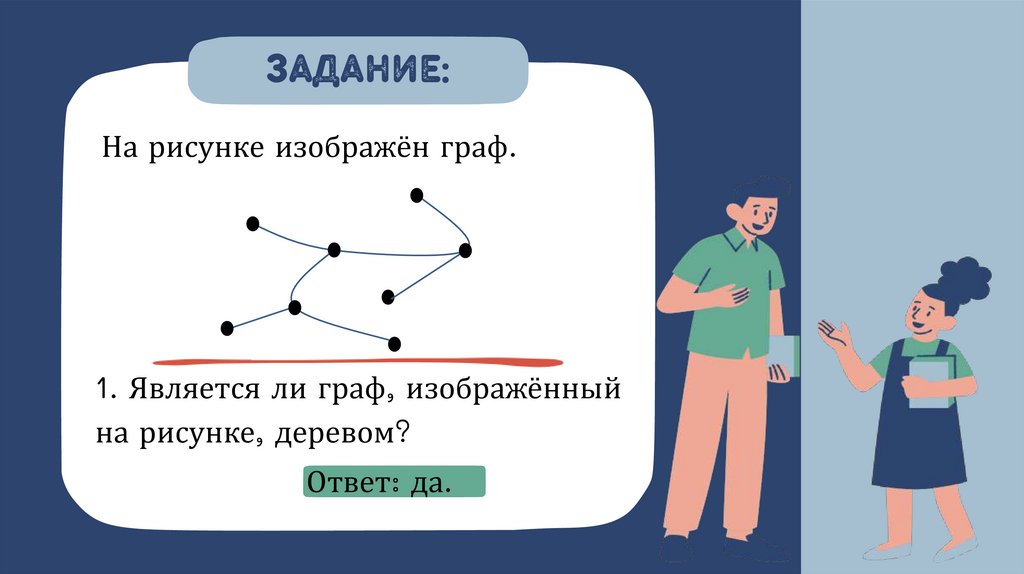 ЗАДАНИЕ:

На рисунке изображён граф.

1. Является ли граф, изображённый на рисунке, деревом?

Ответ: да.